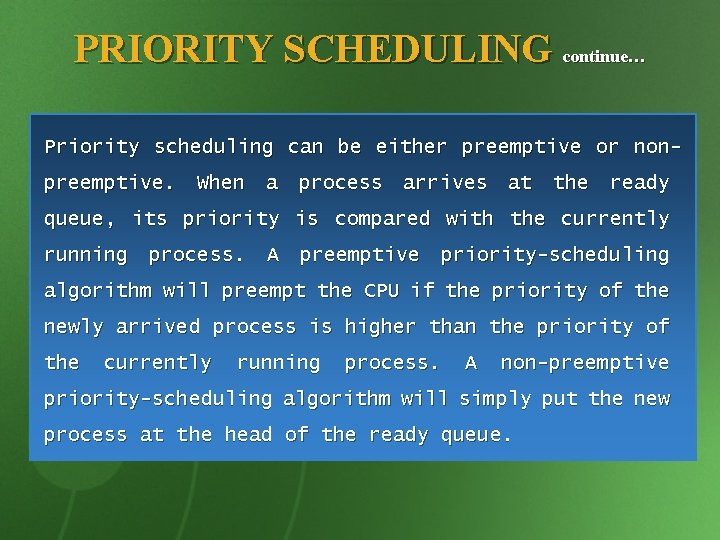 PRIORITY SCHEDULING continue…

Priority scheduling can be either preemptive or non-preemptive. When a process arrives at the ready queue, its priority is compared with the currently running process. A preemptive priority-scheduling algorithm will preempt the CPU if the priority of the newly arrived process is higher than the priority of the currently running process. A non-preemptive priority-scheduling algorithm will simply put the new process at the head of the ready queue.